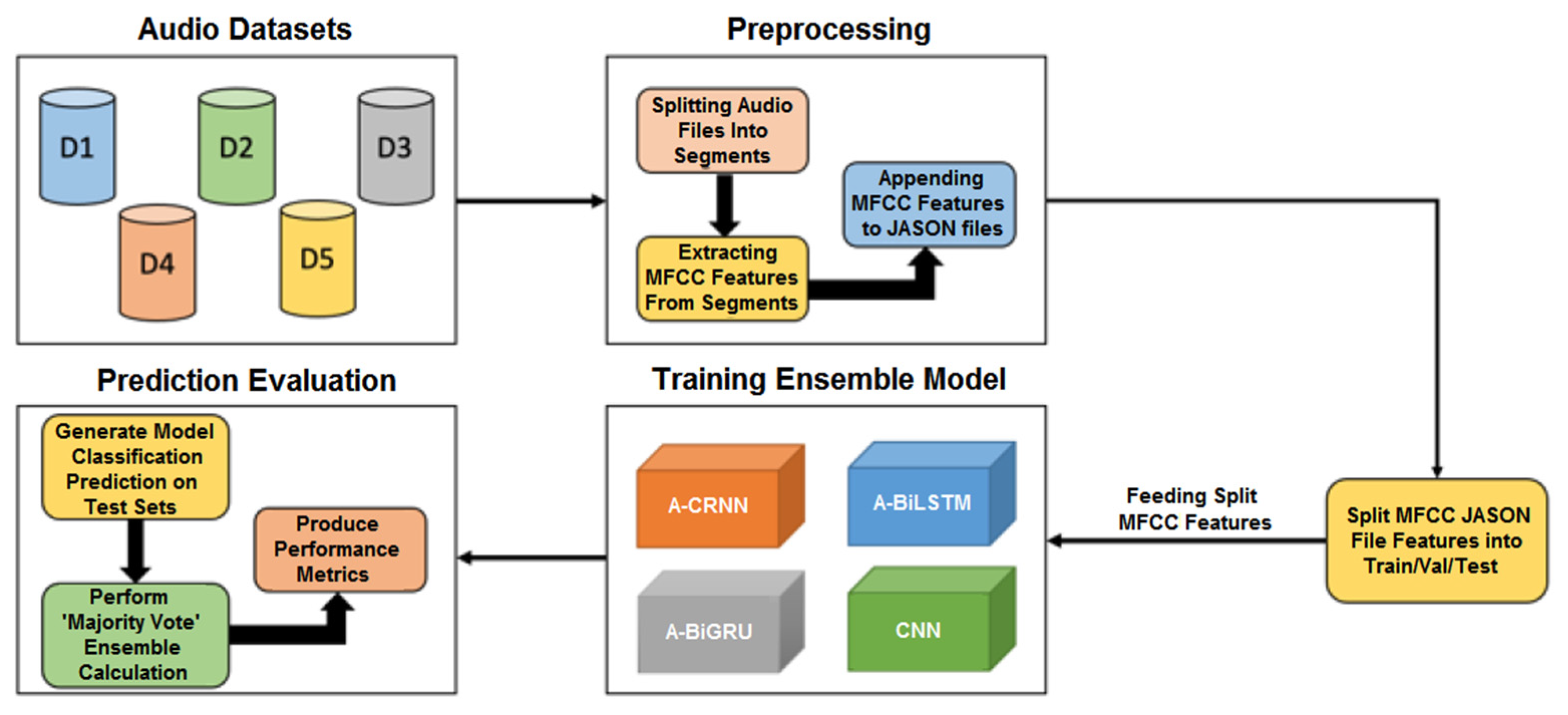 Audio Datasets

D1

D2

D3

D4

D5

Preprocessing

Splitting Audio Files Into Segments

Extracting MFCC Features From Segments

Appending MFCC Features to JASON files

Split MFCC JASON File Features into Train/Val/Test

Feeding Split MFCC Features

Training Ensemble Model

A-CRNN

A-BiLSTM

A-BiGRU

CNN

Prediction Evaluation

Generate Model Classification Prediction on Test Sets

Perform 'Majority Vote' Ensemble Calculation

Produce Performance Metrics